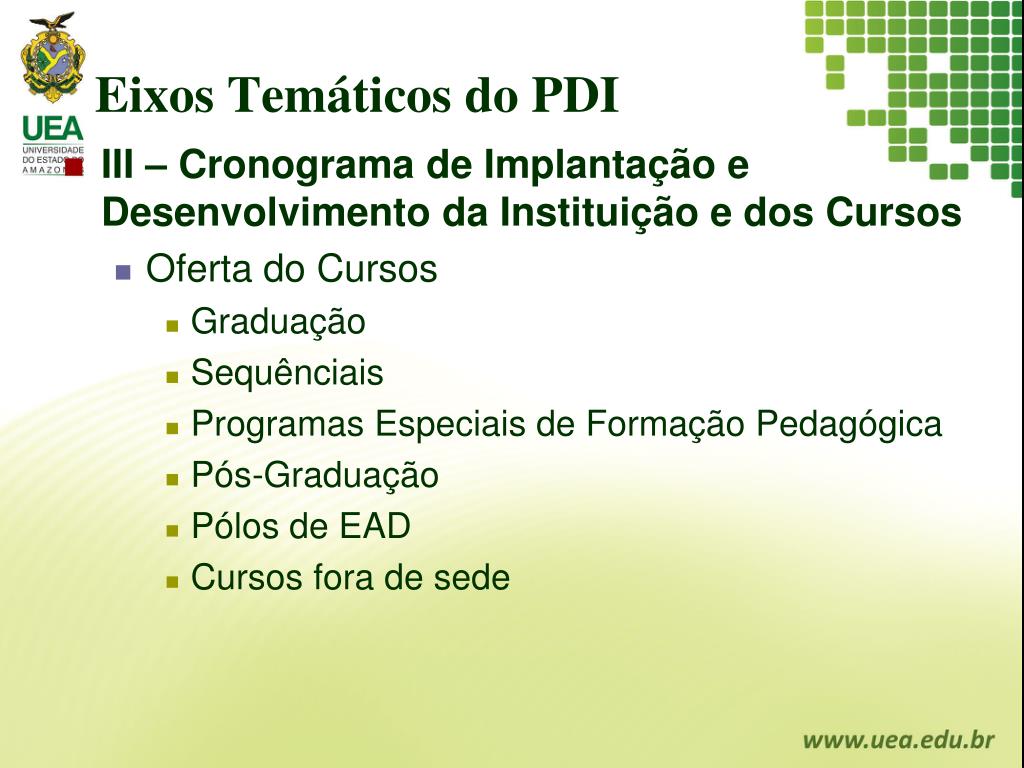 UEA
UNIVERSIDADE DO ESTADO DO AMAZONAS

Eixos Temáticos do PDI

III – Cronograma de Implantação e Desenvolvimento da Instituição e dos Cursos

Oferta do Cursos

Graduação

Sequênciais

Programas Especiais de Formação Pedagógica

Pós-Graduação

Pólos de EAD

Cursos fora de sede

www.uea.edu.br